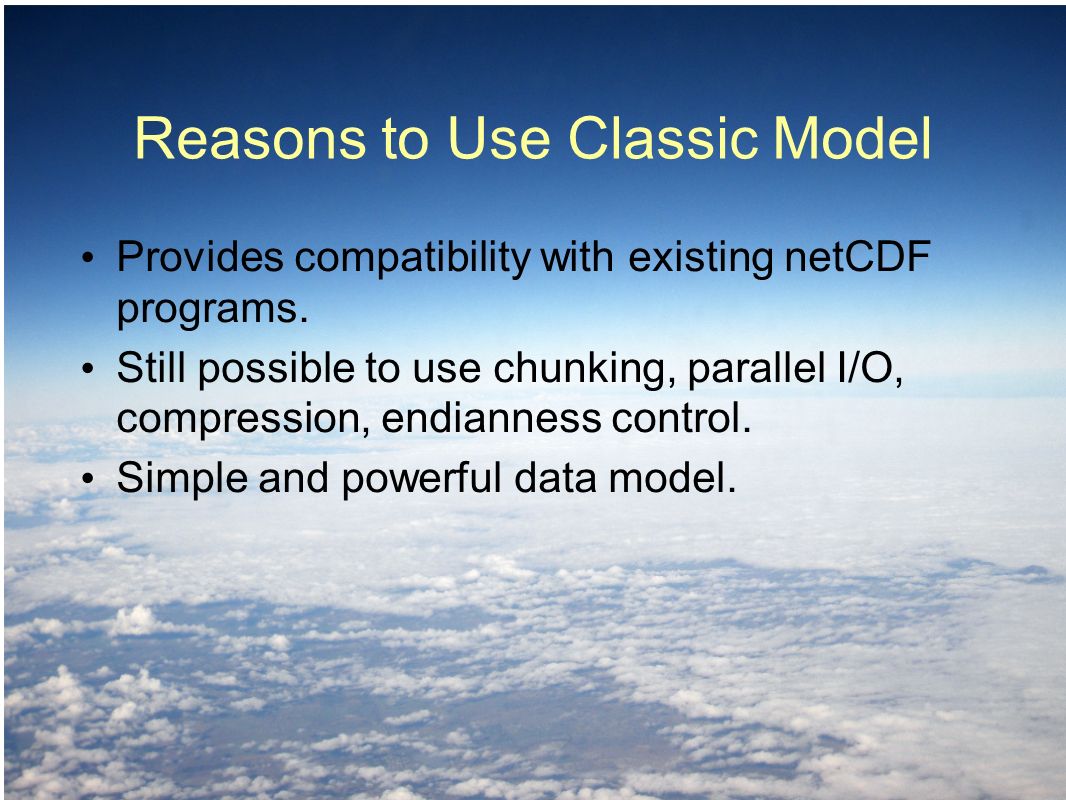 Reasons to Use Classic Model

• Provides compatibility with existing netCDF programs.

• Still possible to use chunking, parallel I/O, compression, endianness control.

• Simple and powerful data model.